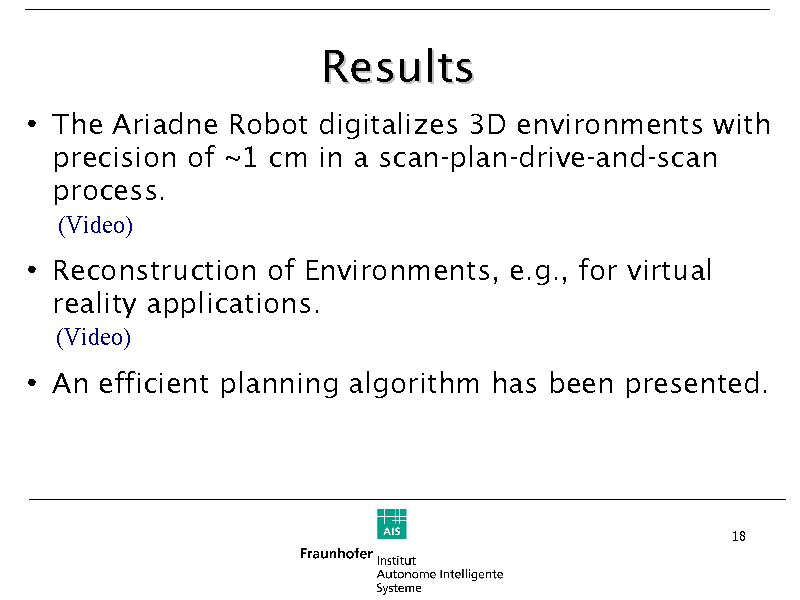 Results

• The Ariadne Robot digitalizes 3D environments with precision of ~1 cm in a scan-plan-drive-and-scan process.
(Video)

• Reconstruction of Environments, e.g., for virtual reality applications.
(Video)

• An efficient planning algorithm has been presented.

AIS
Fraunhofer Institut
Autonome Intelligente
Systeme

18